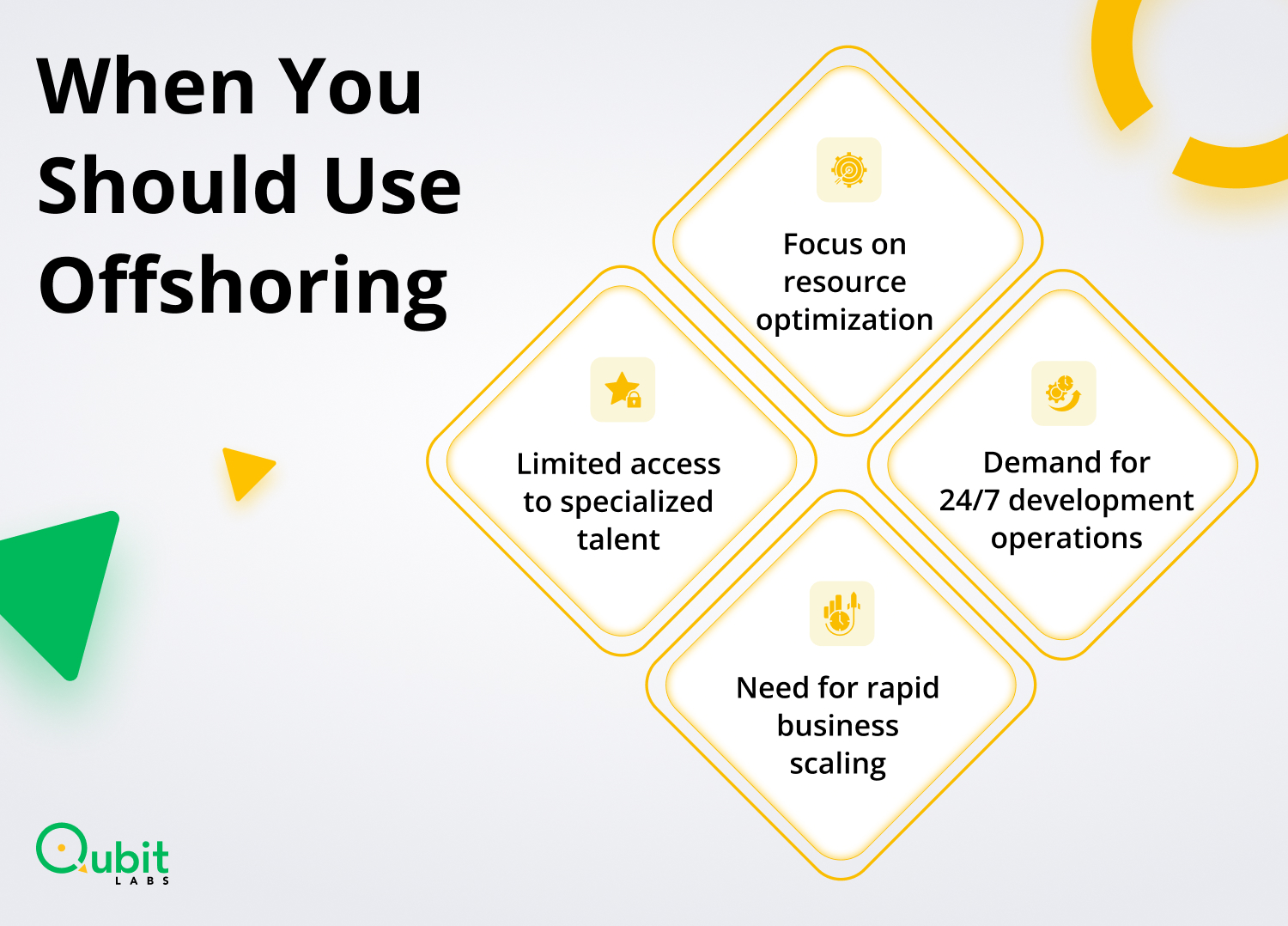 When You Should Use Offshoring

Focus on resource optimization

Limited access to specialized talent

Demand for 24/7 development operations

Need for rapid business scaling

Qubit LABS